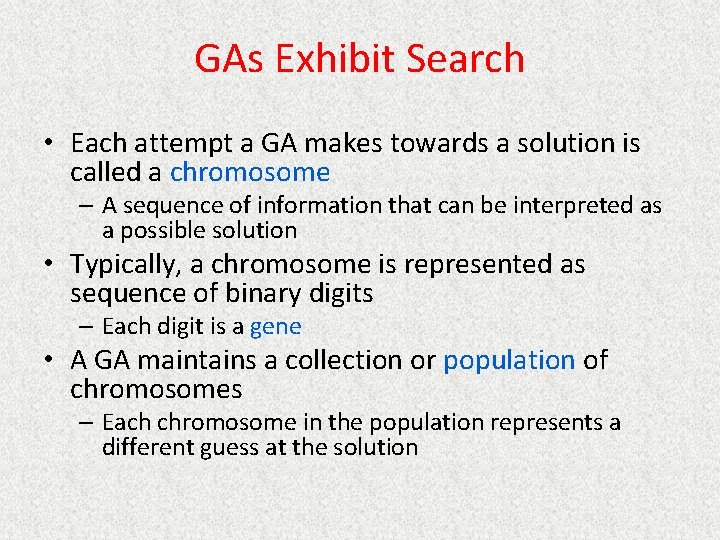 GAs Exhibit Search

• Each attempt a GA makes towards a solution is called a chromosome
– A sequence of information that can be interpreted as a possible solution
• Typically, a chromosome is represented as sequence of binary digits
– Each digit is a gene
• A GA maintains a collection or population of chromosomes
– Each chromosome in the population represents a different guess at the solution